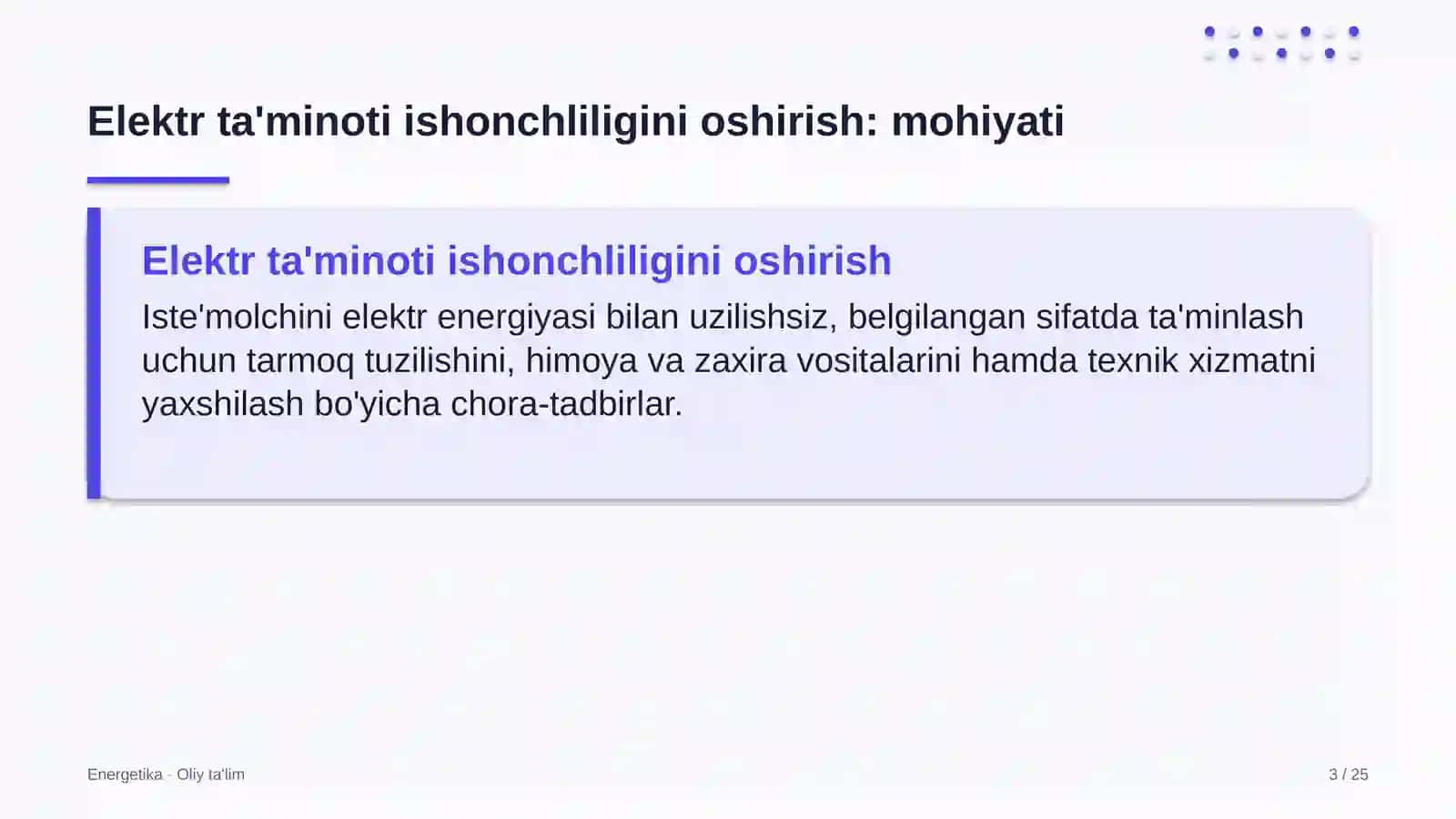 Elektr ta'minoti ishonchliligini oshirish: mohiyati

Elektr ta'minoti ishonchliligini oshirish

Iste'molchini elektr energiyasi bilan uzilishsiz, belgilangan sifatda ta'minlash uchun tarmoq tuzilishini, himoya va zaxira vositalarini hamda texnik xizmatni yaxshilash bo'yicha chora-tadbirlar.

Energetika · Oliy ta'lim

3 / 25